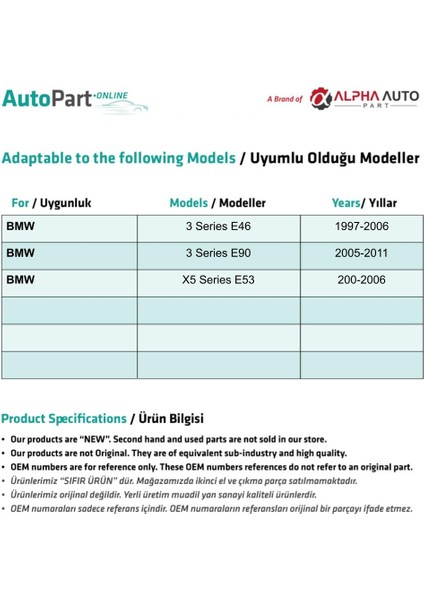 AutoPart·ONLINE

A Brand of ALPHA AUTO PART

Adaptable to the following Models / Uyumlu Olduğu Modeller

| For / Uygunluk | Models / Modeller | Years/ Yıllar |
|---|---|---|
| BMW | 3 Series E46 | 1997-2006 |
| BMW | 3 Series E90 | 2005-2011 |
| BMW | X5 Series E53 | 200-2006 |
| | | |
| | | |
| | | |

Product Specifications / Ürün Bilgisi

• Our products are "NEW". Second hand and used parts are not sold in our store.
• Our products are not Original. They are of equivalent sub-industry and high quality.
• OEM numbers are for reference only. These OEM numbers references do not refer to an original part.
• Ürünlerimiz "SIFIR ÜRÜN" dür. Mağazamızda ikinci el ve çıkma parça satılmamaktadır.
• Ürünlerimiz orijinal değildir. Yerli üretim muadil yan sanayi kaliteli ürünlerdir.
• OEM numaraları sadece referans içindir. OEM numaraların referansları orijinal bir parçayı ifade etmez.